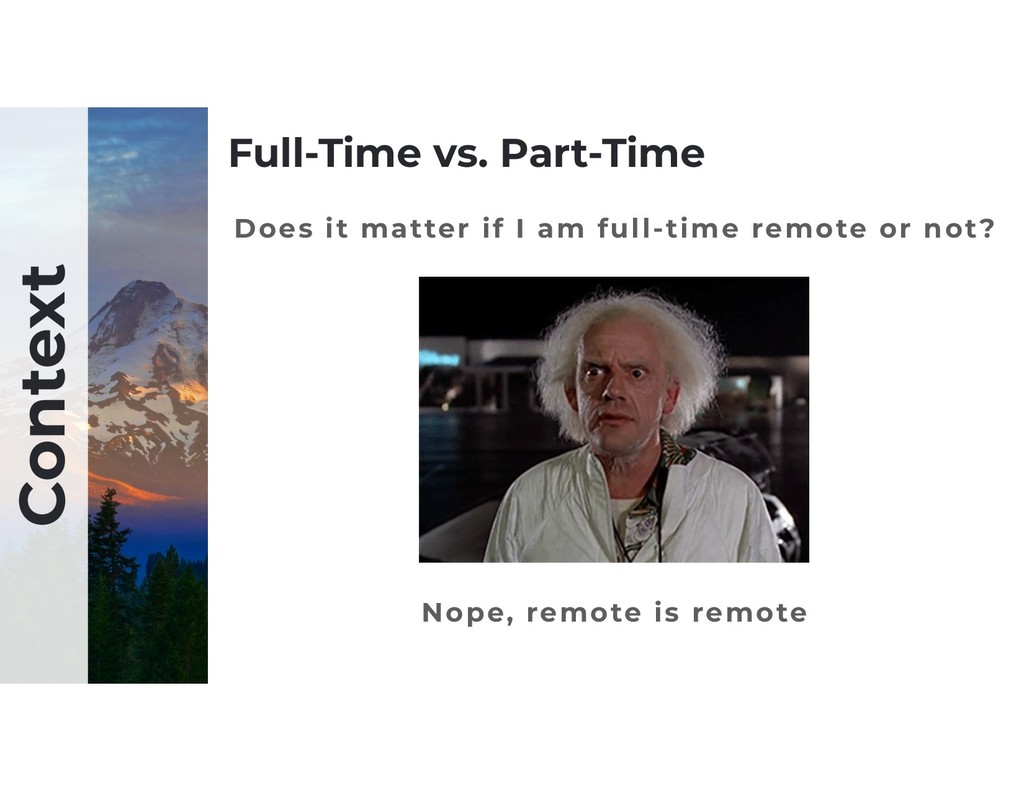 Context

Full-Time vs. Part-Time

Does it matter if I am full-time remote or not?

Nope, remote is remote